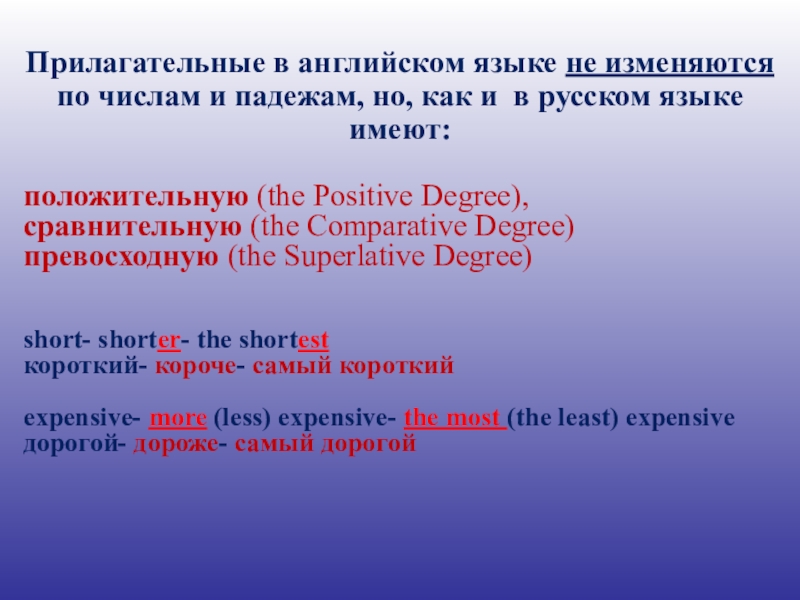 Прилагательные в английском языке не изменяются по числам и падежам, но, как и в русском языке имеют:

положительную (the Positive Degree),
сравнительную (the Comparative Degree)
превосходную (the Superlative Degree)

short- shorter- the shortest
короткий- короче- самый короткий

expensive- more (less) expensive- the most (the least) expensive
дорогой- дороже- самый дорогой